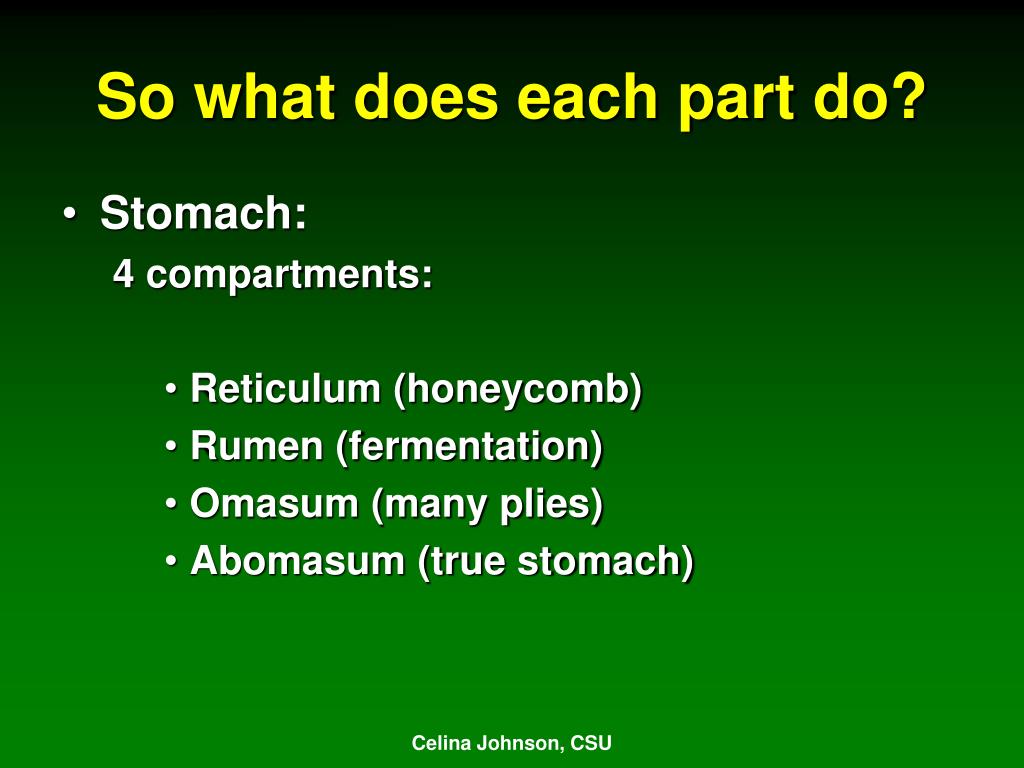 So what does each part do?

• Stomach:
4 compartments:

• Reticulum (honeycomb)
• Rumen (fermentation)
• Omasum (many plies)
• Abomasum (true stomach)

Celina Johnson, CSU